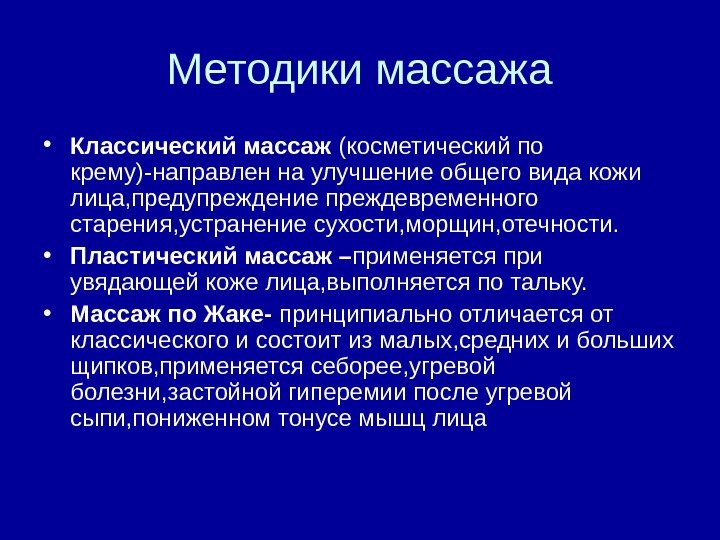 Методики массажа

• Классический массаж (косметический по крему)-направлен на улучшение общего вида кожи лица,предупреждение преждевременного старения,устранение сухости,морщин,отечности.

• Пластический массаж –применяется при увядающей коже лица,выполняется по тальку.

• Массаж по Жаке- принципиально отличается от классического и состоит из малых,средних и больших щипков,применяется себорее,угревой болезни,застойной гиперемии после угревой сыпи,пониженном тонусе мышц лица